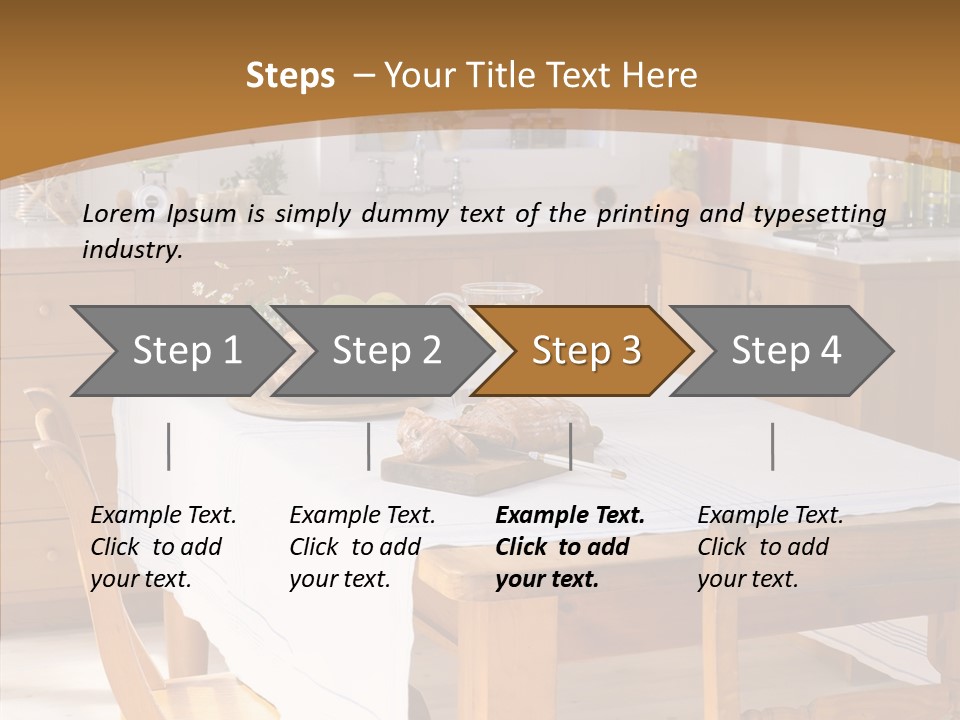 Steps – Your Title Text Here

Lorem Ipsum is simply dummy text of the printing and typesetting industry.

Step 1

Step 2

Step 3

Step 4

Example Text. Click to add your text.

Example Text. Click to add your text.

Example Text. Click to add your text.

Example Text. Click to add your text.